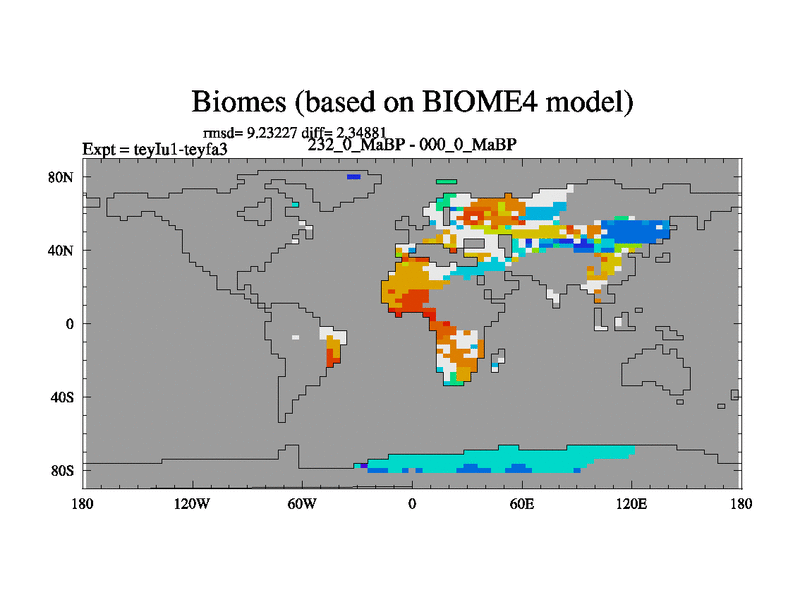 Biomes (based on BIOME4 model)

rmsd= 9.23227 diff= 2.34881

Expt = teyIu1-teyfa3

232_0_MaBP - 000_0_MaBP

80N

40N

0

40S

80S

180

120W

60W

0

60E

120E

180